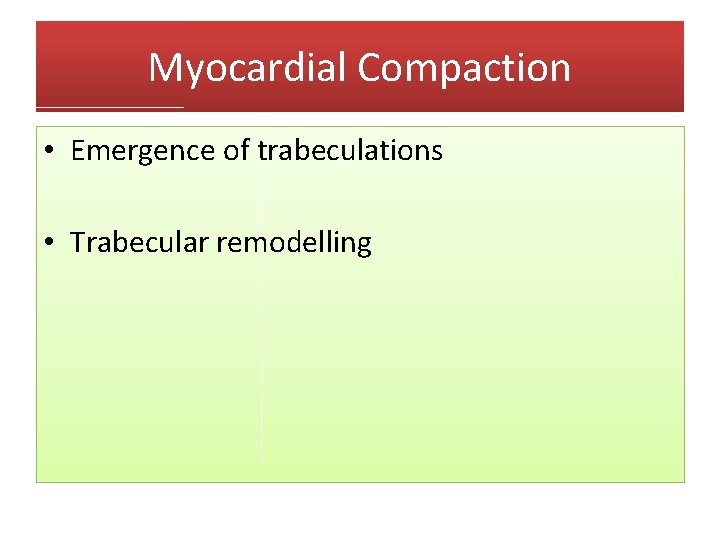 Myocardial Compaction

• Emergence of trabeculations

• Trabecular remodelling